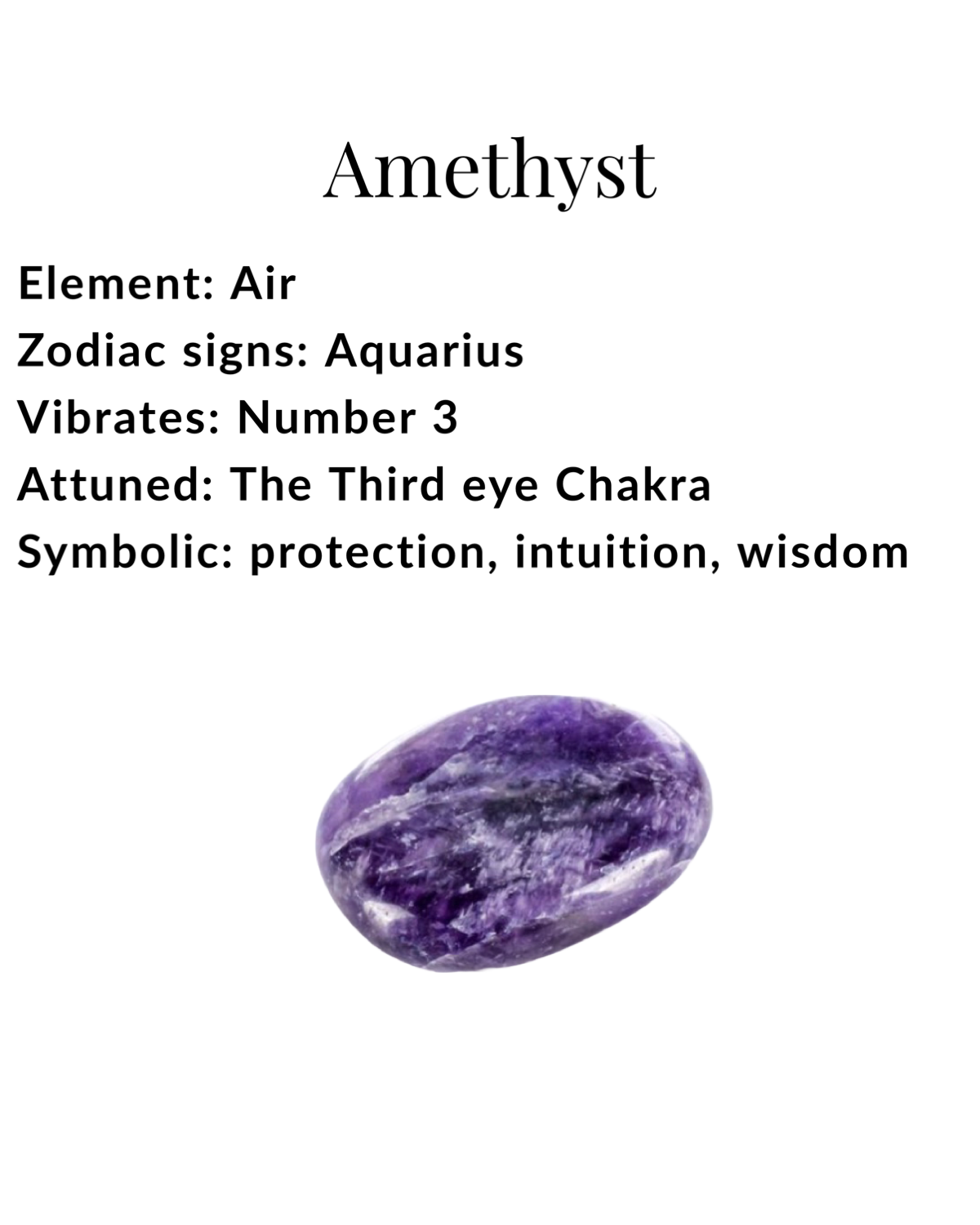 Amethyst

Element: Air
Zodiac signs: Aquarius
Vibrates: Number 3
Attuned: The Third eye Chakra
Symbolic: protection, intuition, wisdom